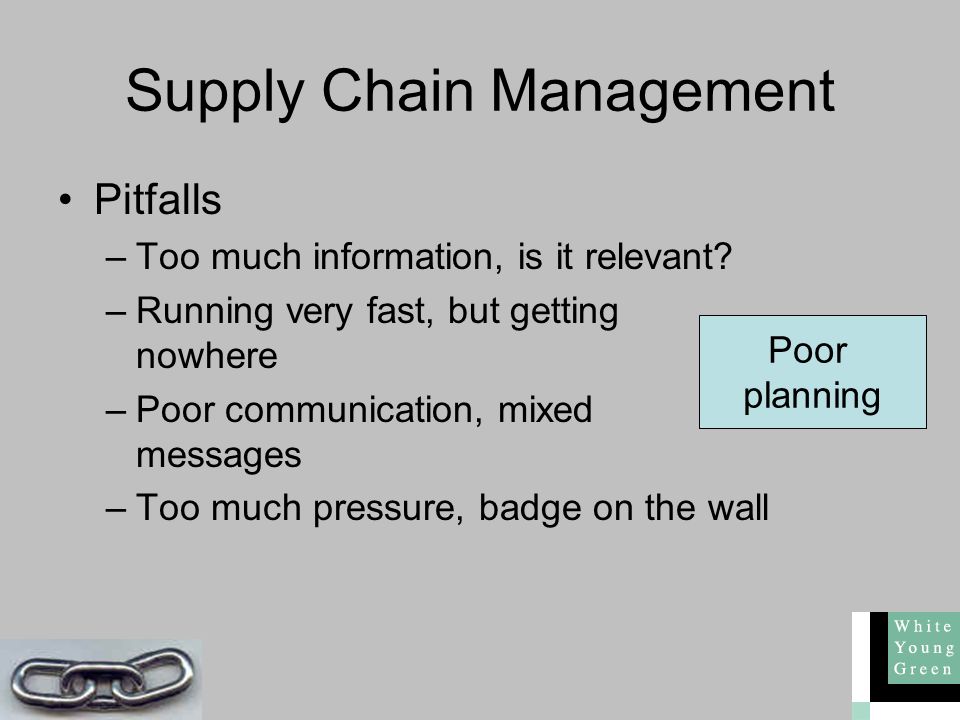 Supply Chain Management

• Pitfalls
– Too much information, is it relevant?
– Running very fast, but getting nowhere
– Poor communication, mixed messages
– Too much pressure, badge on the wall

Poor planning

White
Young
Green